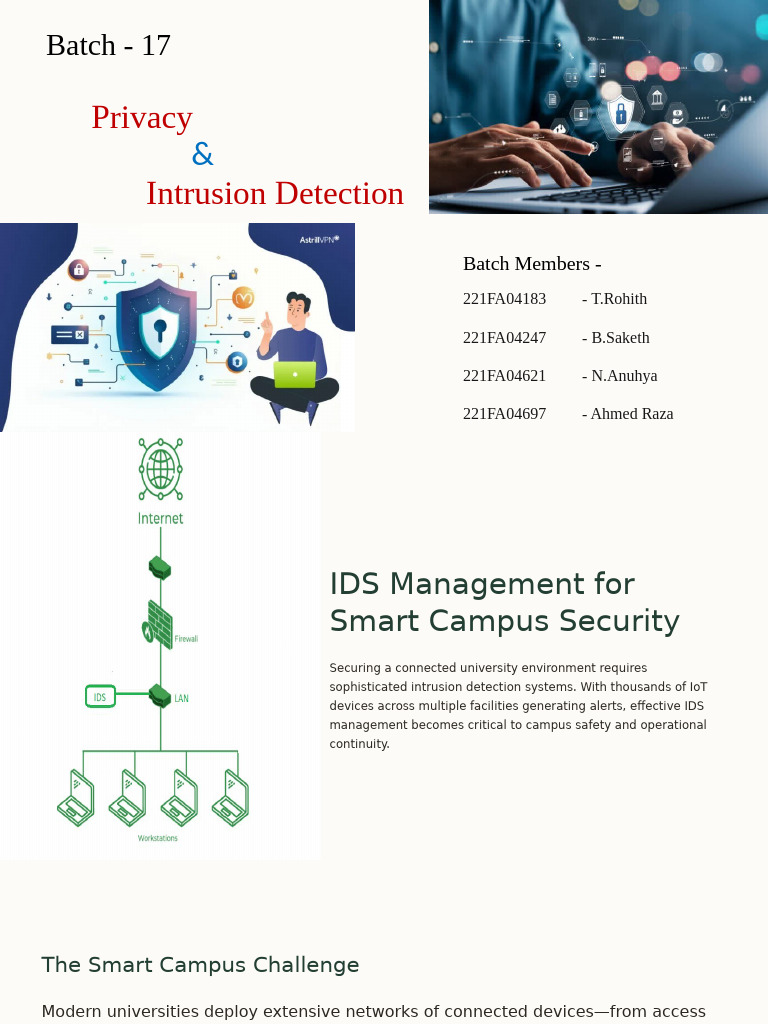 Batch - 17

Privacy
&
Intrusion Detection

AstrillVPN

Batch Members -

221FA04183 - T.Rohith

221FA04247 - B.Saketh

221FA04621 - N.Anuhya

221FA04697 - Ahmed Raza

Internet

Firewall

IDS

LAN

Workstations

IDS Management for Smart Campus Security

Securing a connected university environment requires sophisticated intrusion detection systems. With thousands of IoT devices across multiple facilities generating alerts, effective IDS management becomes critical to campus safety and operational continuity.

The Smart Campus Challenge

Modern universities deploy extensive networks of connected devices—from access